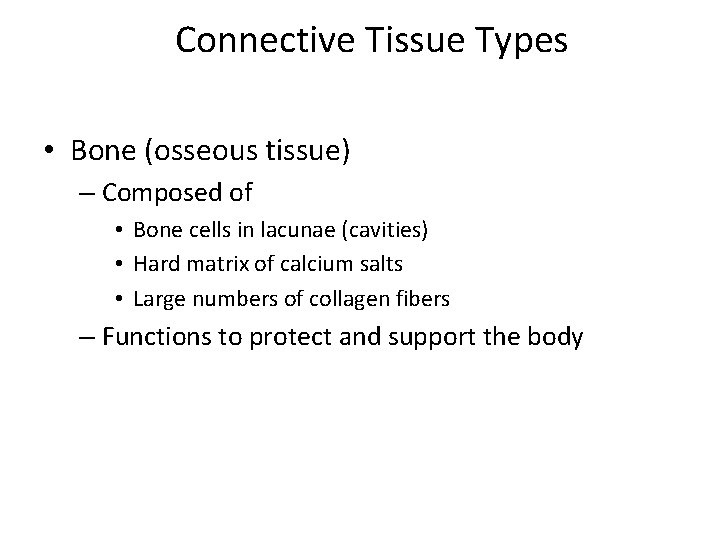 Connective Tissue Types

• Bone (osseous tissue)
– Composed of
• Bone cells in lacunae (cavities)
• Hard matrix of calcium salts
• Large numbers of collagen fibers
– Functions to protect and support the body